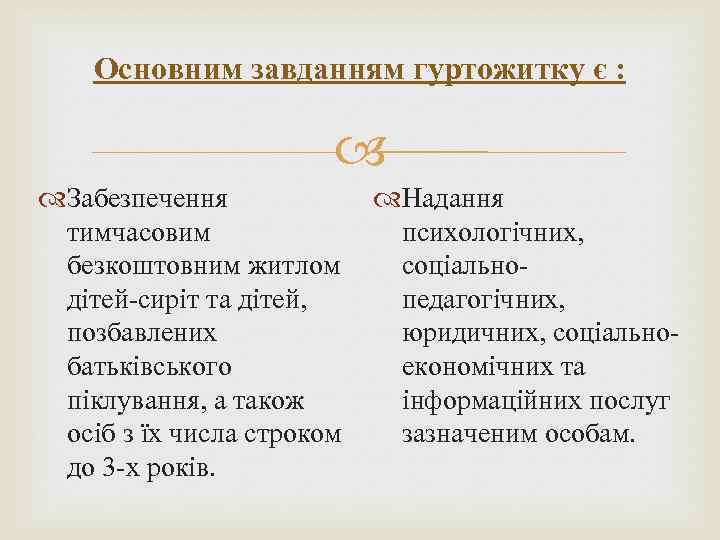 Основним завданням гуртожитку є :

Забезпечення тимчасовим безкоштовним житлом дітей-сиріт та дітей, позбавлених батьківського піклування, а також осіб з їх числа строком до 3-х років.

Надання психологічних, соціально-педагогічних, юридичних, соціально-економічних та інформаційних послуг зазначеним особам.